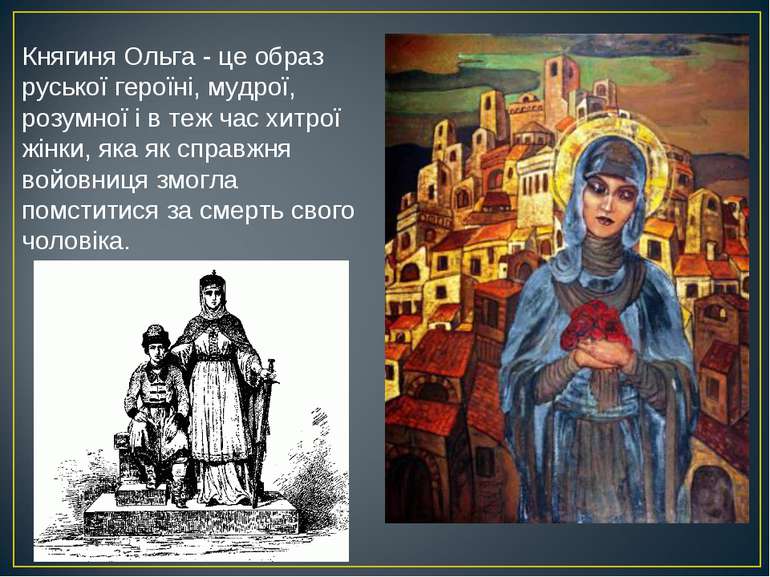 Княгиня Ольга - це образ руської героїні, мудрої, розумної і в теж час хитрої жінки, яка як справжня войовниця змогла помститися за смерть свого чоловіка.